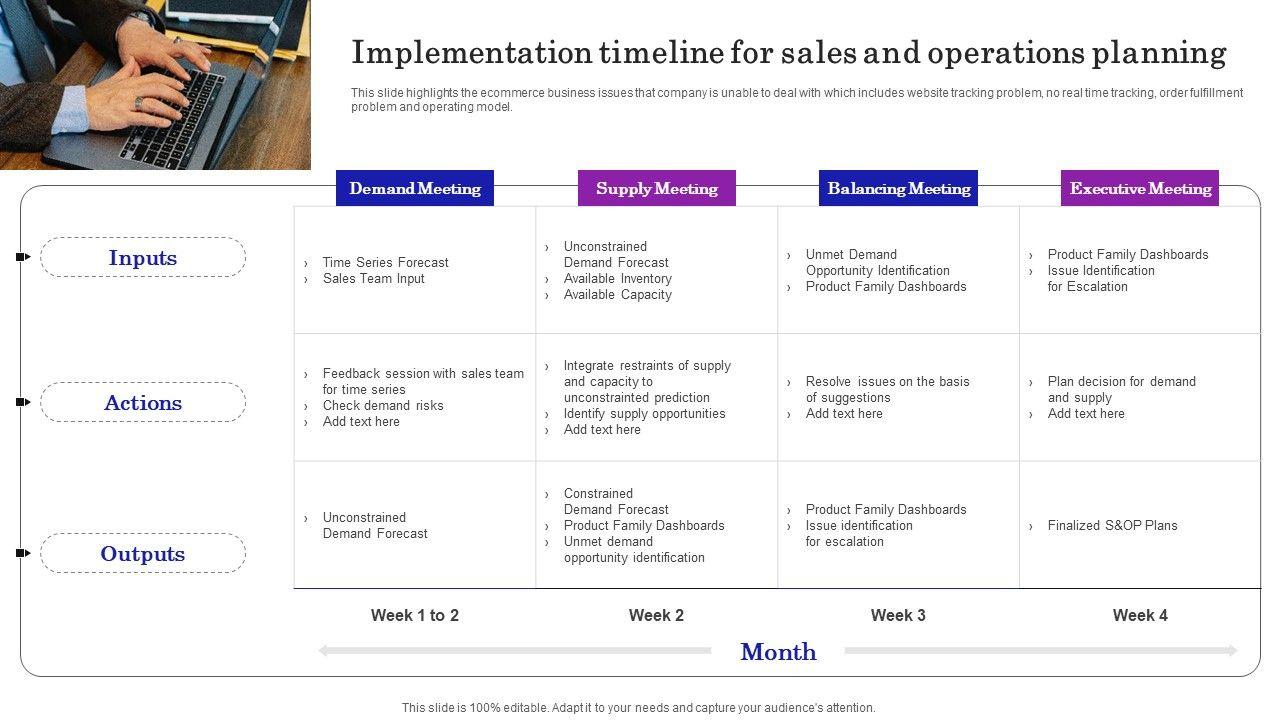 Implementation timeline for sales and operations planning

This slide highlights the ecommerce business issues that company is unable to deal with which includes website tracking problem, no real time tracking, order fulfillment problem and operating model.

| | Demand Meeting | Supply Meeting | Balancing Meeting | Executive Meeting |
|---|---|---|---|---|
| Inputs | › Time Series Forecast › Sales Team Input | › Unconstrained Demand Forecast › Available Inventory › Available Capacity | › Unmet Demand Opportunity Identification › Product Family Dashboards | › Product Family Dashboards › Issue Identification for Escalation |
| Actions | › Feedback session with sales team for time series › Check demand risks › Add text here | › Integrate restraints of supply and capacity to unconstrainted prediction › Identify supply opportunities › Add text here | › Resolve issues on the basis of suggestions › Add text here | › Plan decision for demand and supply › Add text here |
| Outputs | › Unconstrained Demand Forecast | › Constrained Demand Forecast › Product Family Dashboards › Unmet demand opportunity identification | › Product Family Dashboards › Issue identification for escalation | › Finalized S&OP Plans |
| | Week 1 to 2 | Week 2 | Week 3 | Week 4 |

Month

This slide is 100% editable. Adapt it to your needs and capture your audience's attention.